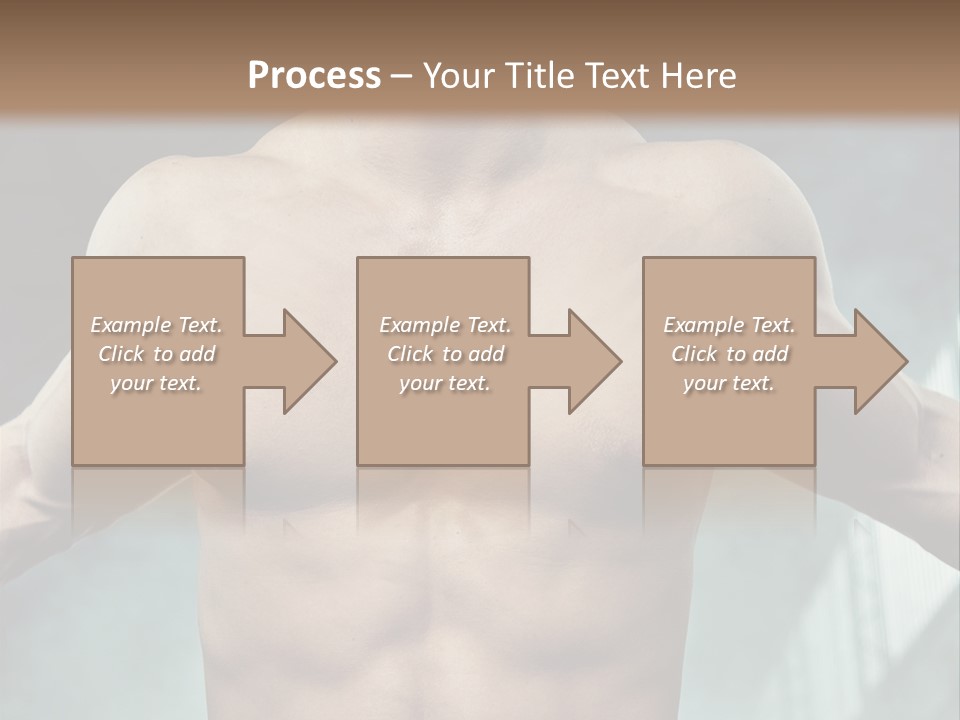 Process – Your Title Text Here

Example Text. Click to add your text.

Example Text. Click to add your text.

Example Text. Click to add your text.